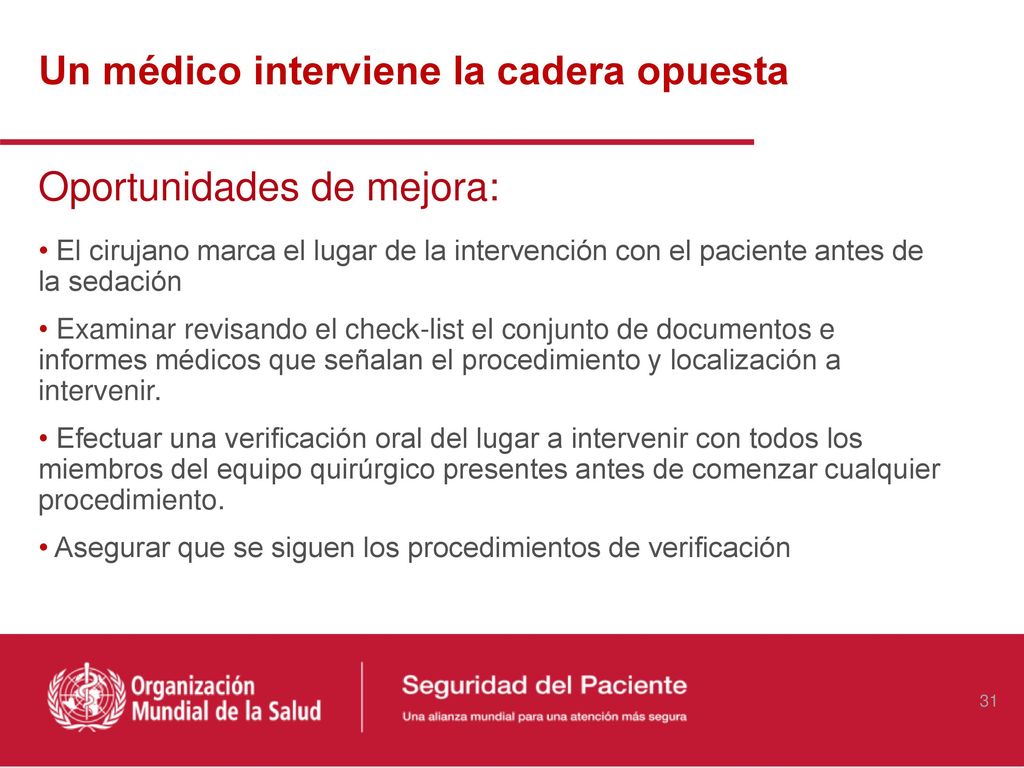 Un médico interviene la cadera opuesta

Oportunidades de mejora:

• El cirujano marca el lugar de la intervención con el paciente antes de la sedación

• Examinar revisando el check-list el conjunto de documentos e informes médicos que señalan el procedimiento y localización a intervenir.

• Efectuar una verificación oral del lugar a intervenir con todos los miembros del equipo quirúrgico presentes antes de comenzar cualquier procedimiento.

• Asegurar que se siguen los procedimientos de verificación

Organización Mundial de la Salud

Seguridad del Paciente

Una alianza mundial para una atención más segura

31